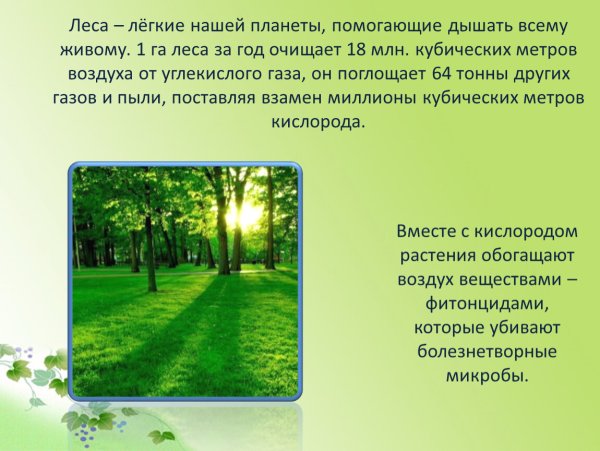 Леса – лёгкие нашей планеты, помогающие дышать всему живому. 1 га леса за год очищает 18 млн. кубических метров воздуха от углекислого газа, он поглощает 64 тонны других газов и пыли, поставляя взамен миллионы кубических метров кислорода.

Вместе с кислородом растения обогащают воздух веществами – фитонцидами, которые убивают болезнетворные микробы.